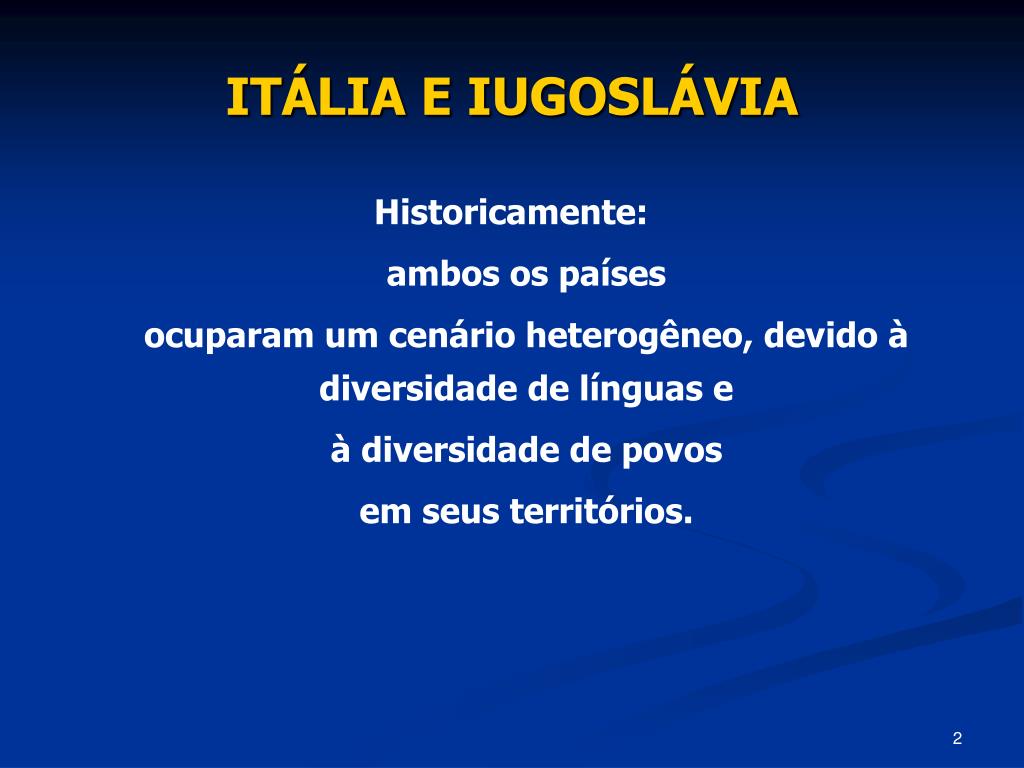 ITÁLIA E IUGOSLÁVIA

Historicamente:

ambos os países

ocuparam um cenário heterogêneo, devido à diversidade de línguas e

à diversidade de povos

em seus territórios.

2